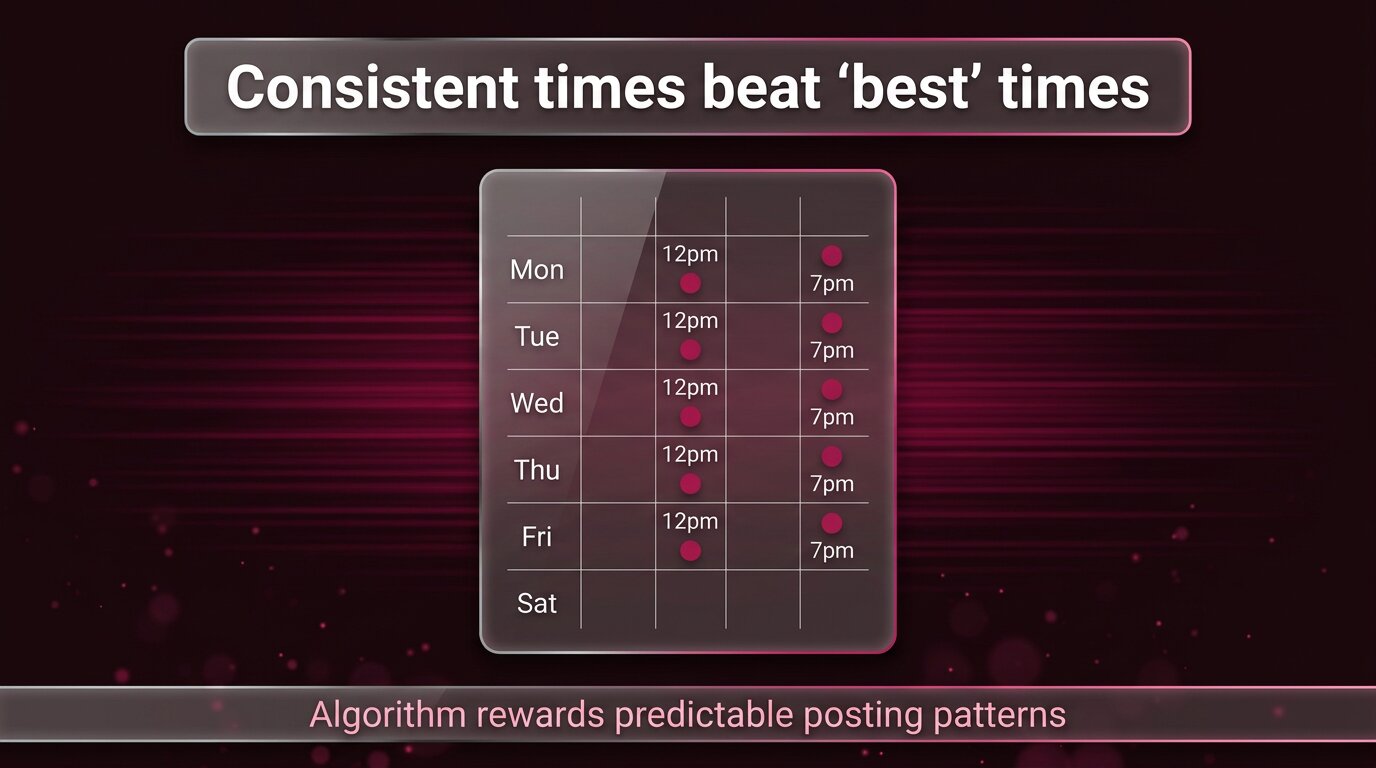 Consistent times beat ‘best’ times

| | | | | |
|---|---|---|---|---|
| Mon | | 12pm | | 7pm |
| Tue | | 12pm | | 7pm |
| Wed | | 12pm | | 7pm |
| Thu | | 12pm | | 7pm |
| Fri | | 12pm | | 7pm |
| Sat | | | | |

Algorithm rewards predictable posting patterns